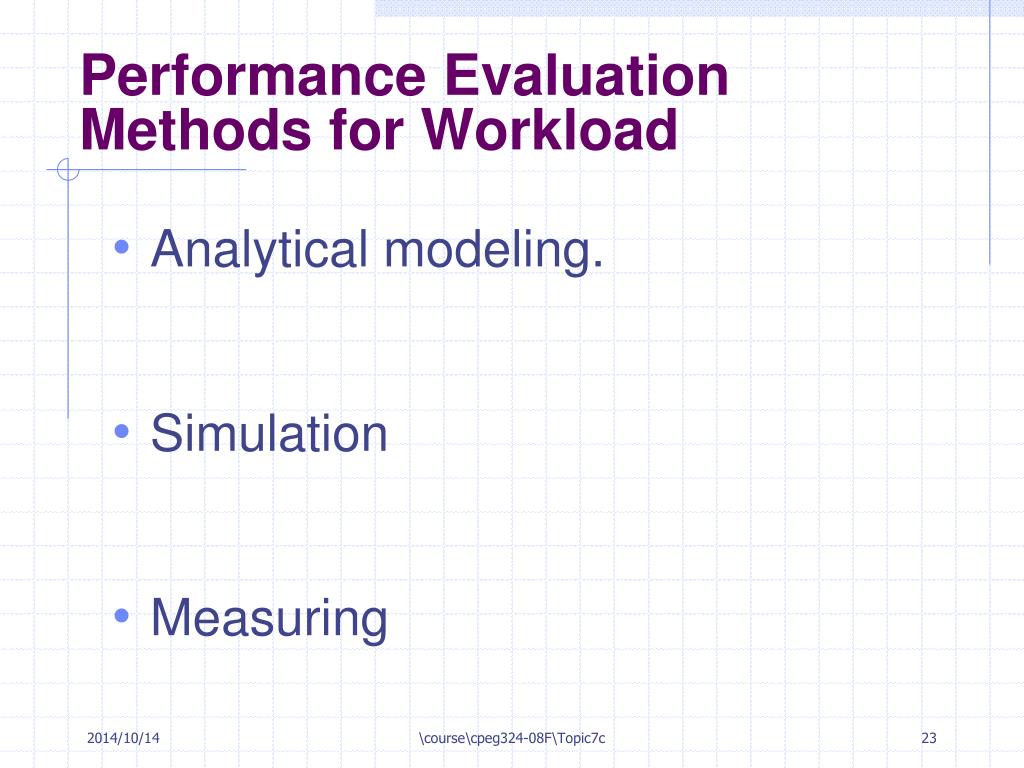 Performance Evaluation Methods for Workload

• Analytical modeling.

• Simulation

• Measuring

2014/10/14

\course\cpeg324-08F\Topic7c

23